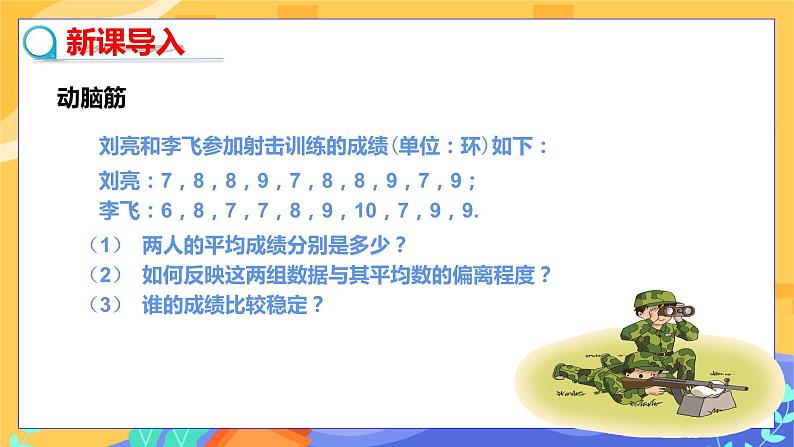 新课导入

动脑筋

刘亮和李飞参加射击训练的成绩（单位：环）如下：
刘亮：7，8，8，9，7，8，8，9，7，9；
李飞：6，8，7，7，8，9，10，7，9，9.

（1） 两人的平均成绩分别是多少？
（2） 如何反映这两组数据与其平均数的偏离程度？
（3） 谁的成绩比较稳定？